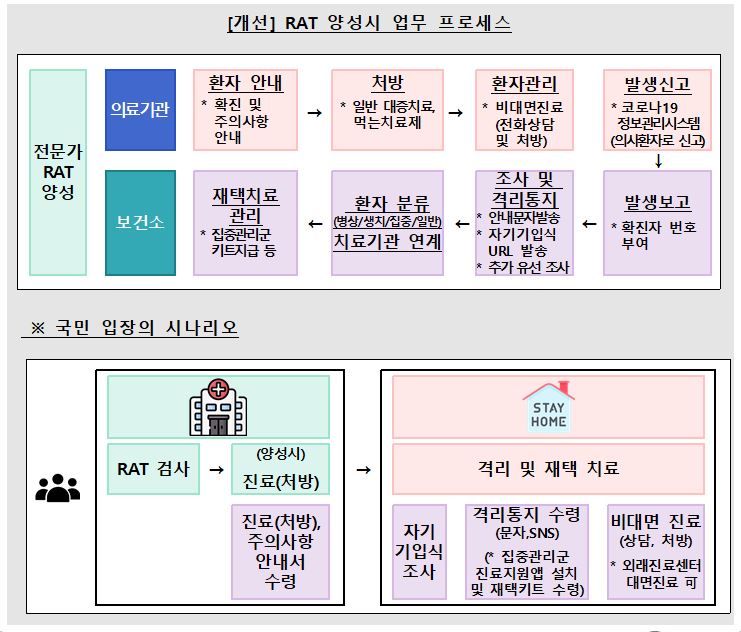 [개선] RAT 양성시 업무 프로세스

전문가 RAT 양성

의료기관

환자 안내
* 확진 및 주의사항 안내

→

처방
* 일반 대증치료, 먹는치료제

→

환자관리
* 비대면진료 (전화상담 및 처방)

발생신고
* 코로나19 정보관리시스템 (의사환자로 신고)

↓

보건소

재택치료 관리
* 집중관리군 키트지급 등

←

환자 분류
(병상/생치/집중/일반)
치료기관 연계

←

조사 및 격리통지
* 안내문자발송
* 자기기입식 URL 발송
* 추가 유선 조사

←

발생보고
* 확진자 번호 부여

※ 국민 입장의 시나리오

RAT 검사

→

(양성시)
진료(처방)

진료(처방), 주의사항 안내서 수령

→

STAY HOME

격리 및 재택 치료

자기 기입식 조사

격리통지 수령
(문자,SNS)
(* 집중관리군 진료지원앱 설치 및 재택키트 수령)

비대면 진료
(상담, 처방)
* 외래진료센터 대면진료 可